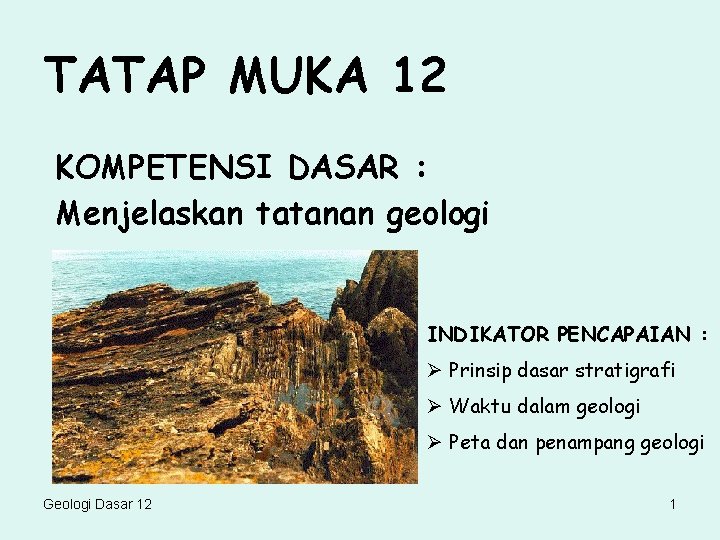 TATAP MUKA 12

KOMPETENSI DASAR :
Menjelaskan tatanan geologi

INDIKATOR PENCAPAIAN :
➢ Prinsip dasar stratigrafi
➢ Waktu dalam geologi
➢ Peta dan penampang geologi

Geologi Dasar 12

1